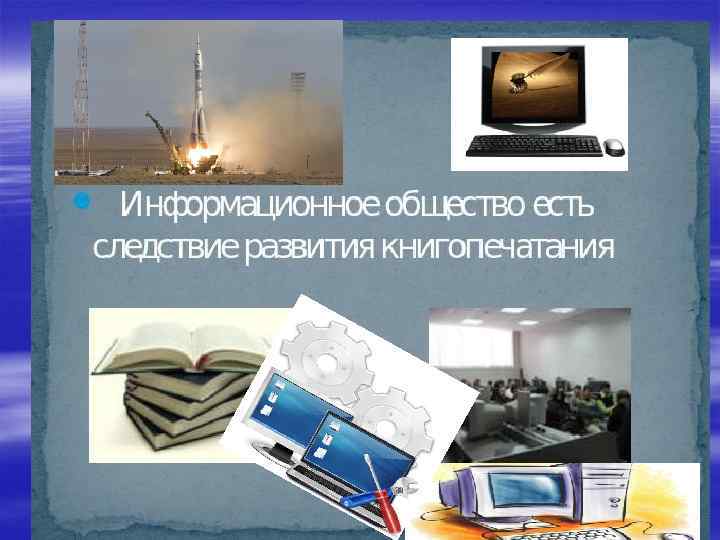 Информационное общество есть следствие развития книгопечатания